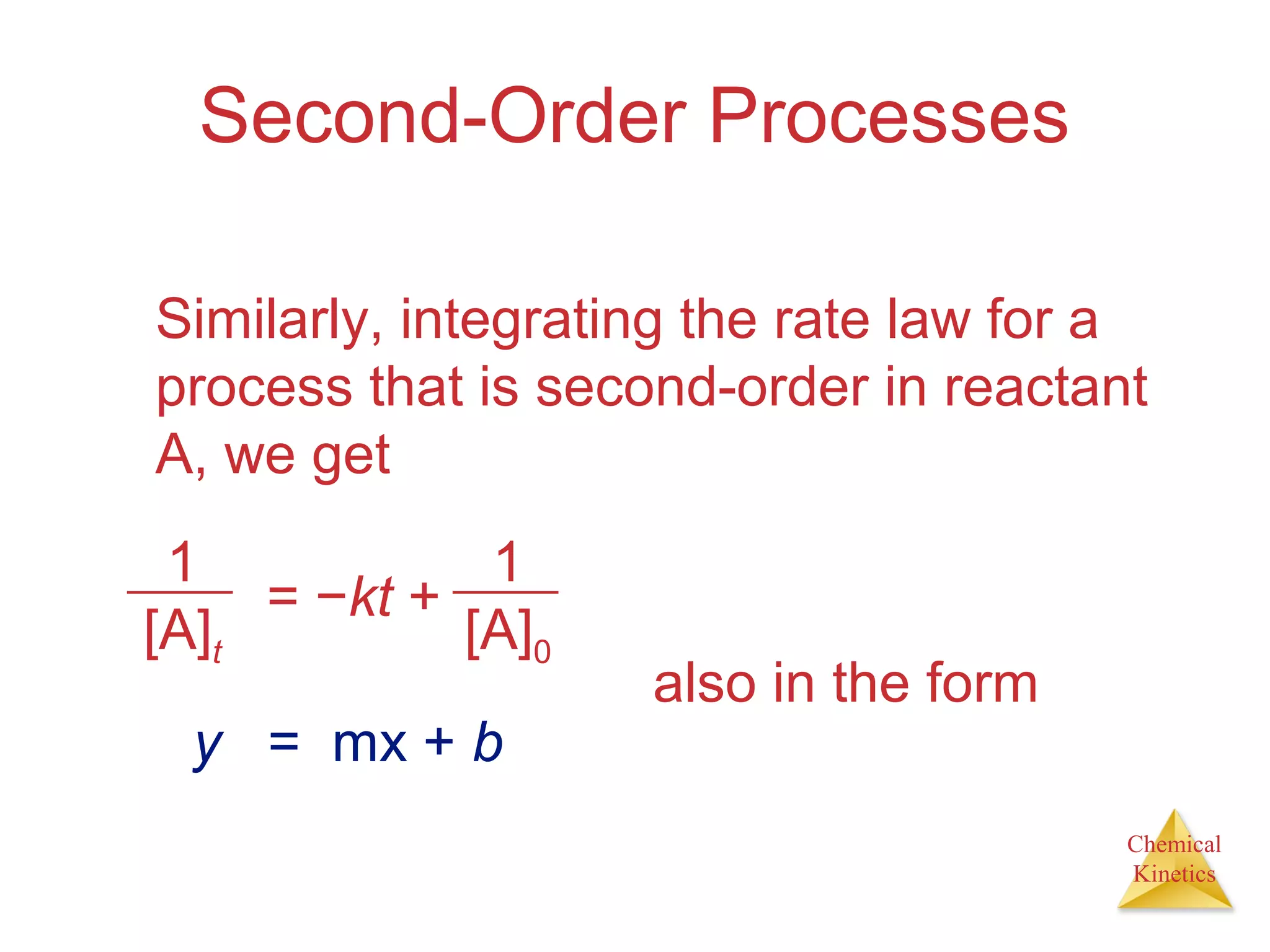 Second-Order Processes

Similarly, integrating the rate law for a process that is second-order in reactant A, we get

$\frac{1}{[A]_t} = -kt + \frac{1}{[A]_0}$

also in the form

$y = mx + b$

Chemical Kinetics